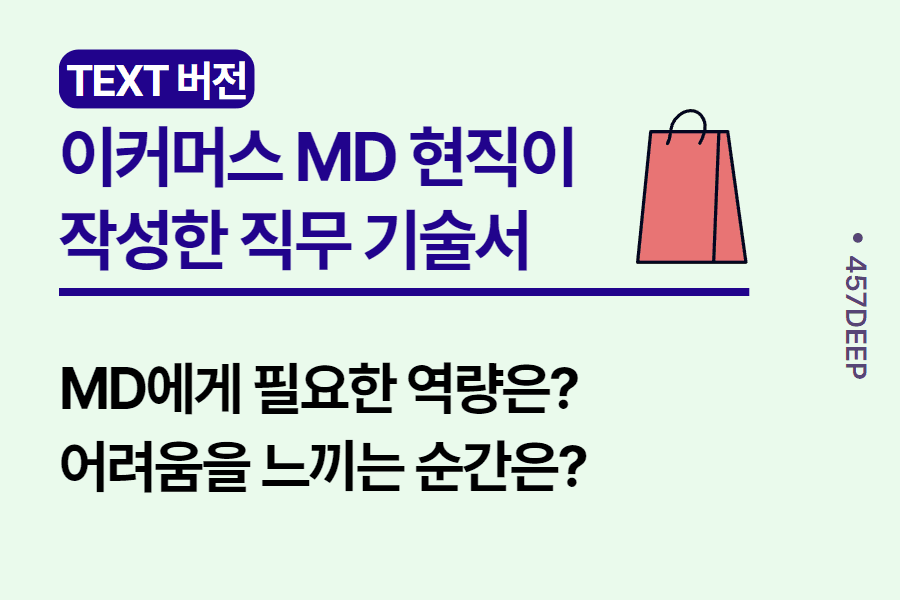 TEXT 버전

이커머스 MD 현직이 작성한 직무 기술서

MD에게 필요한 역량은?
어려움을 느끼는 순간은?

• 457DEEP